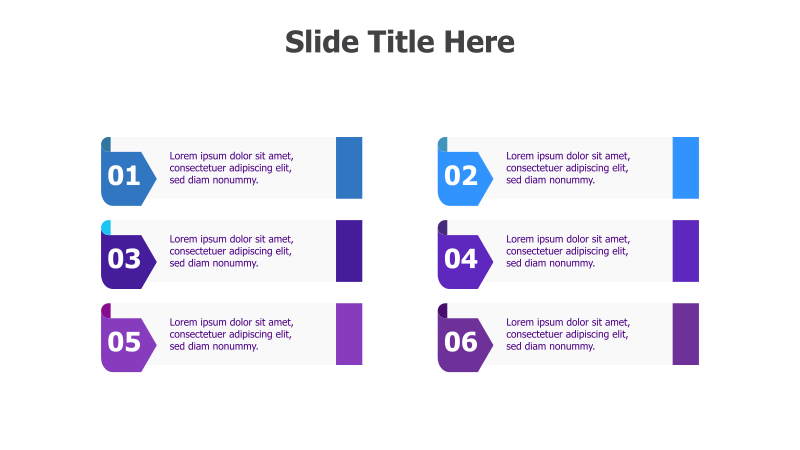 Slide Title Here

01
Lorem ipsum dolor sit amet, consectetuer adipiscing elit, sed diam nonummy.

02
Lorem ipsum dolor sit amet, consectetuer adipiscing elit, sed diam nonummy.

03
Lorem ipsum dolor sit amet, consectetuer adipiscing elit, sed diam nonummy.

04
Lorem ipsum dolor sit amet, consectetuer adipiscing elit, sed diam nonummy.

05
Lorem ipsum dolor sit amet, consectetuer adipiscing elit, sed diam nonummy.

06
Lorem ipsum dolor sit amet, consectetuer adipiscing elit, sed diam nonummy.